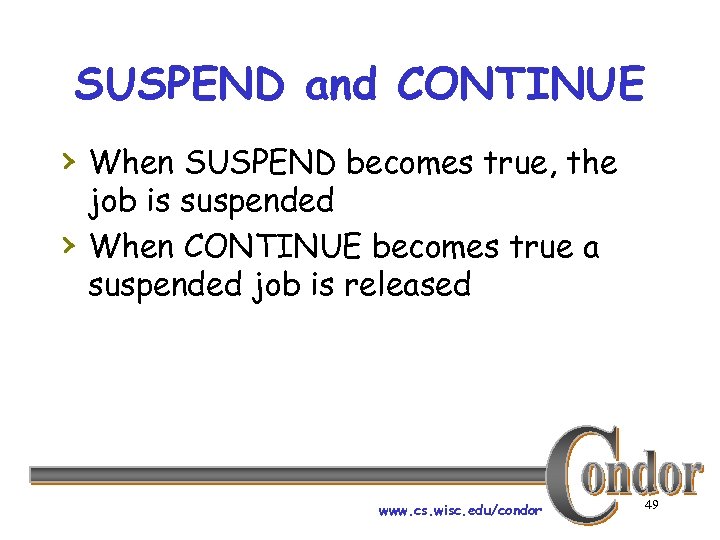 SUSPEND and CONTINUE

› When SUSPEND becomes true, the job is suspended

› When CONTINUE becomes true a suspended job is released

Condor

www.cs.wisc.edu/condor

49